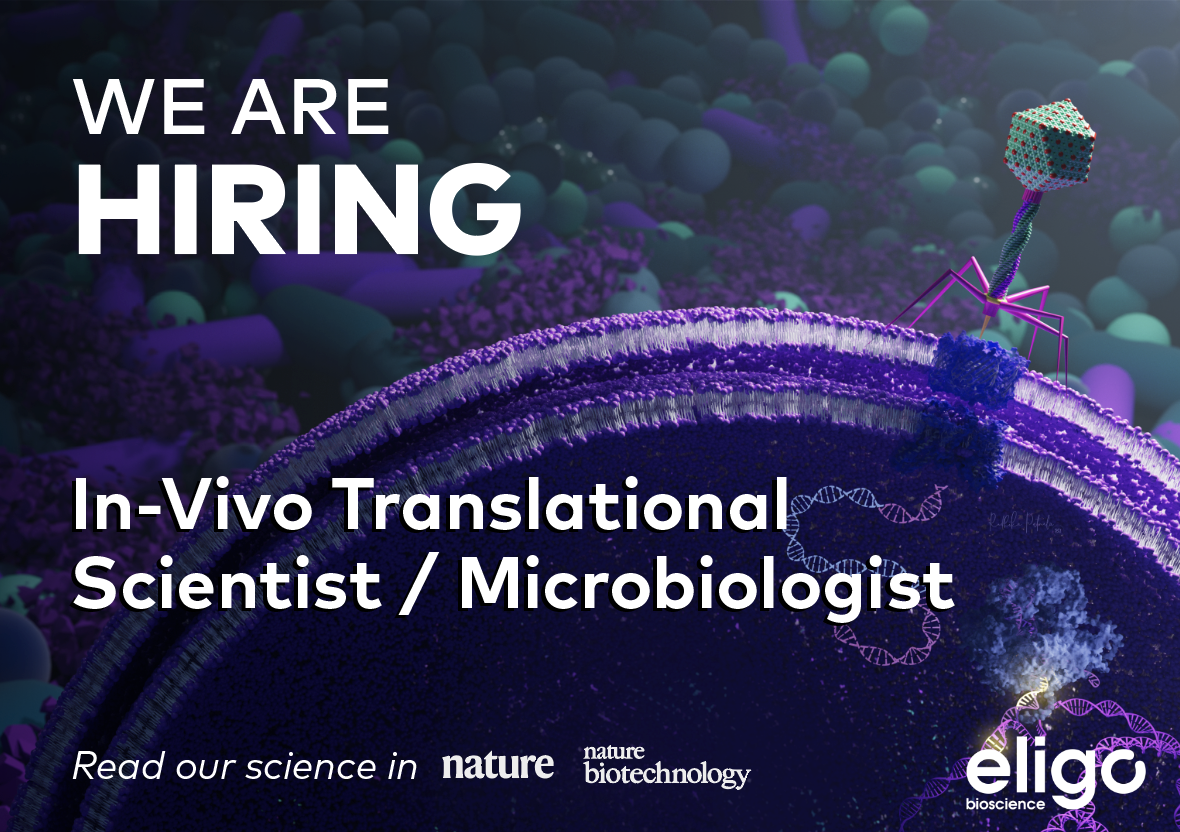 WE ARE
HIRING

In-Vivo Translational Scientist / Microbiologist

Read our science in nature nature biotechnology

eligo bioscience